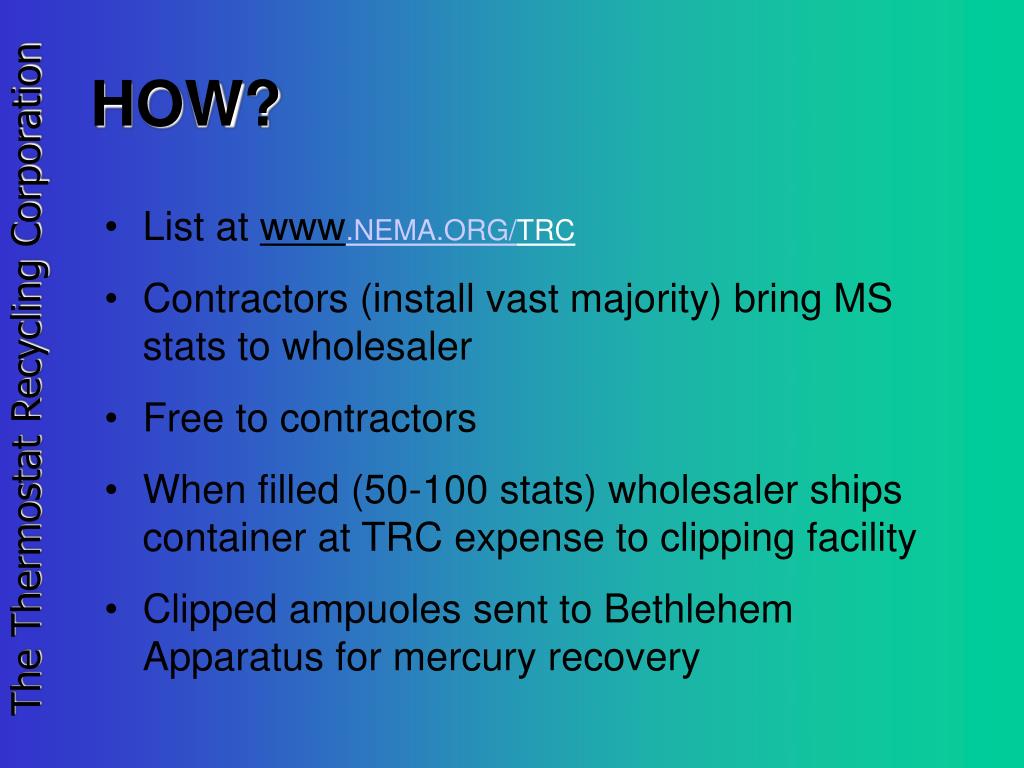 The Thermostat Recycling Corporation

HOW?

• List at www.NEMA.ORG/TRC
• Contractors (install vast majority) bring MS stats to wholesaler
• Free to contractors
• When filled (50-100 stats) wholesaler ships container at TRC expense to clipping facility
• Clipped ampuoles sent to Bethlehem Apparatus for mercury recovery